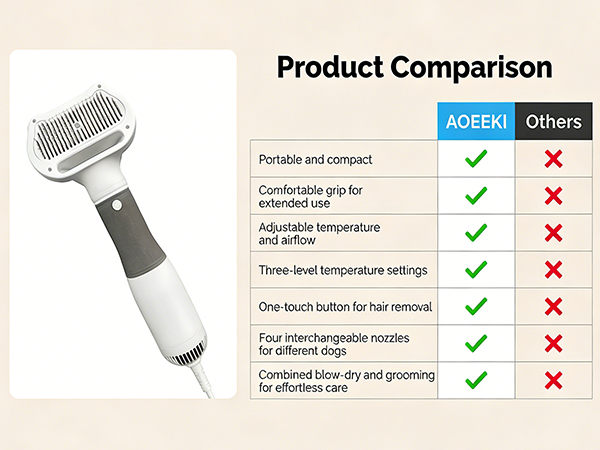 Product Comparison

| | AOEEKI | Others |
|---|---|---|
| Portable and compact | ✓ | ✗ |
| Comfortable grip for extended use | ✓ | ✗ |
| Adjustable temperature and airflow | ✓ | ✗ |
| Three-level temperature settings | ✓ | ✗ |
| One-touch button for hair removal | ✓ | ✗ |
| Four interchangeable nozzles for different dogs | ✓ | ✗ |
| Combined blow-dry and grooming for effortless care | ✓ | ✗ |